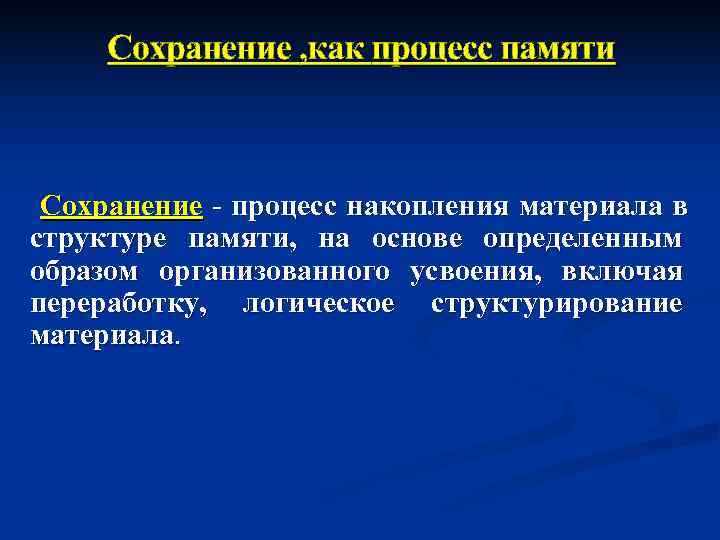 Сохранение ,как процесс памяти

Сохранение - процесс накопления материала в структуре памяти, на основе определенным образом организованного усвоения, включая переработку, логическое структурирование материала.